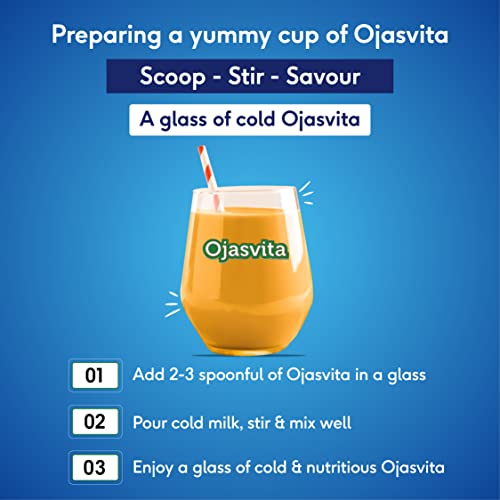 Preparing a yummy cup of Ojasvita

Scoop - Stir - Savour

A glass of cold Ojasvita

Ojasvita

01 Add 2-3 spoonful of Ojasvita in a glass

02 Pour cold milk, stir & mix well

03 Enjoy a glass of cold & nutritious Ojasvita